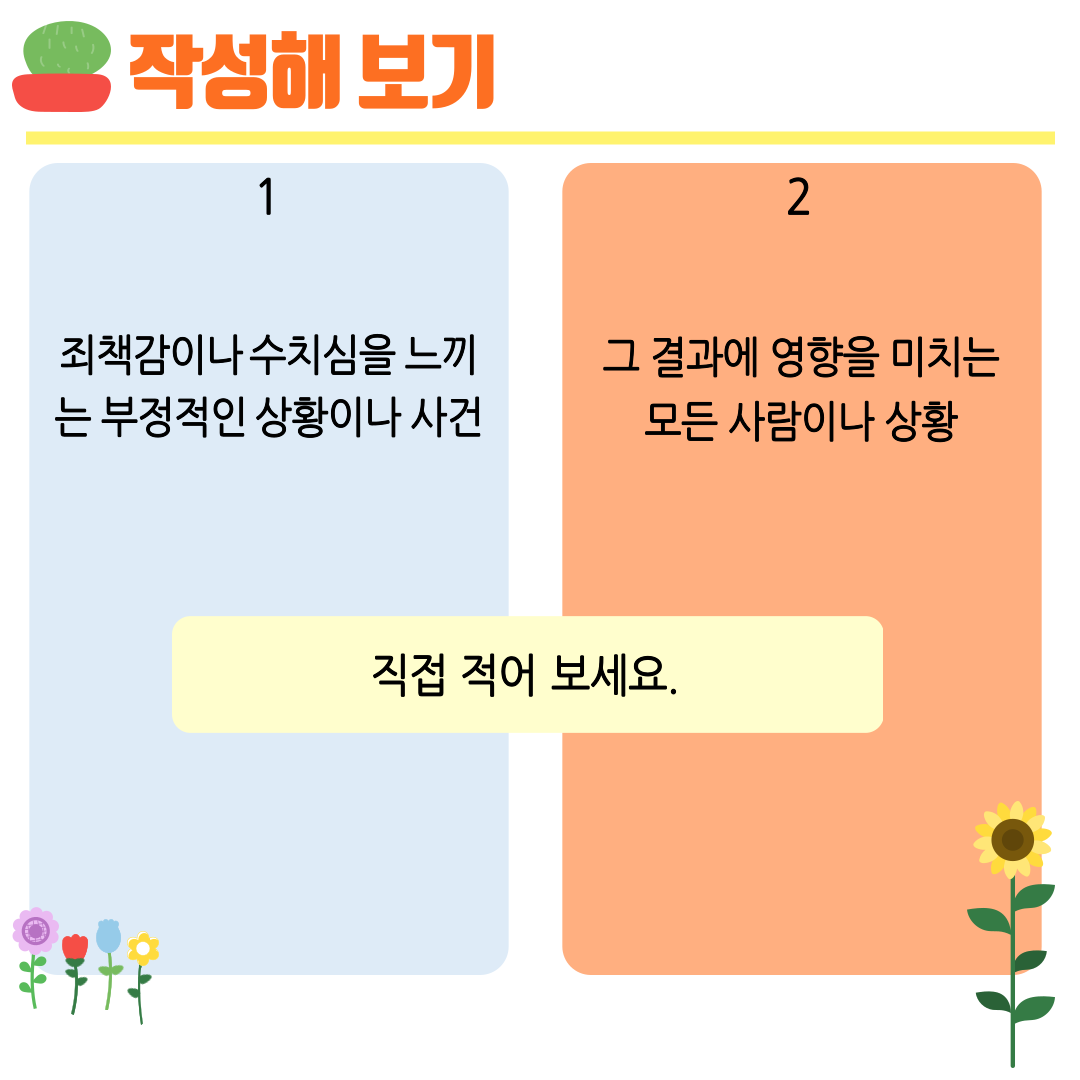 작성해 보기

1

죄책감이나 수치심을 느끼는 부정적인 상황이나 사건

2

그 결과에 영향을 미치는 모든 사람이나 상황

직접 적어 보세요.